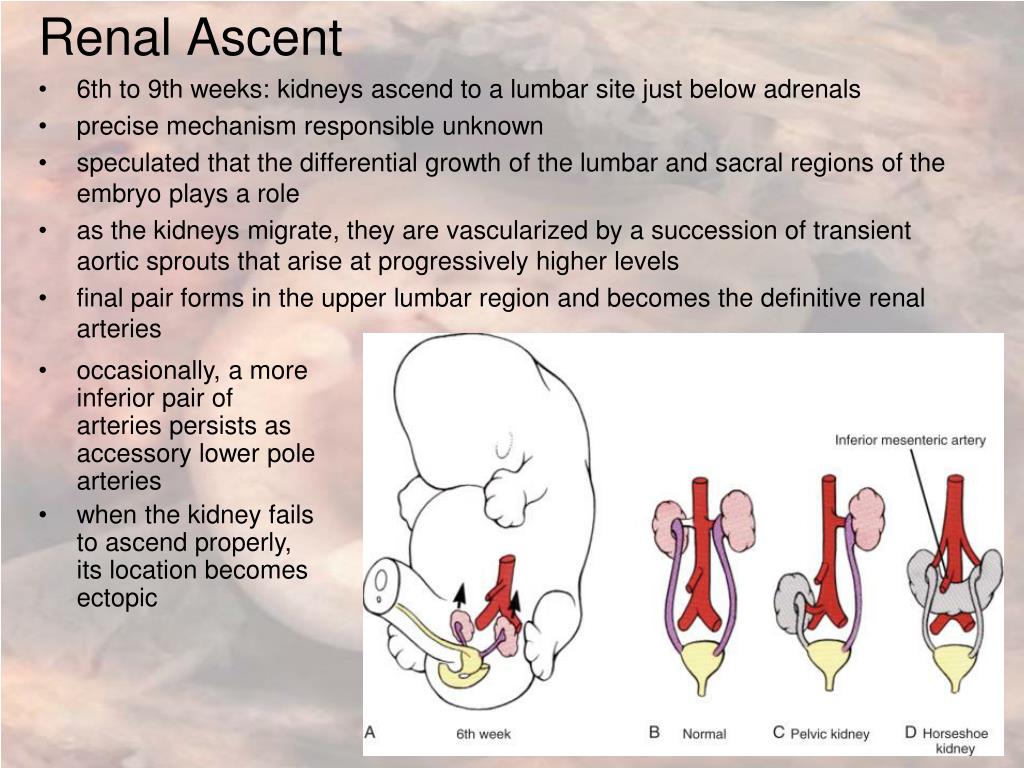 Renal Ascent

• 6th to 9th weeks: kidneys ascend to a lumbar site just below adrenals
• precise mechanism responsible unknown
• speculated that the differential growth of the lumbar and sacral regions of the embryo plays a role
• as the kidneys migrate, they are vascularized by a succession of transient aortic sprouts that arise at progressively higher levels
• final pair forms in the upper lumbar region and becomes the definitive renal arteries
• occasionally, a more inferior pair of arteries persists as accessory lower pole arteries
• when the kidney fails to ascend properly, its location becomes ectopic

Inferior mesenteric artery

A 6th week

B Normal

C Pelvic kidney

D Horseshoe kidney